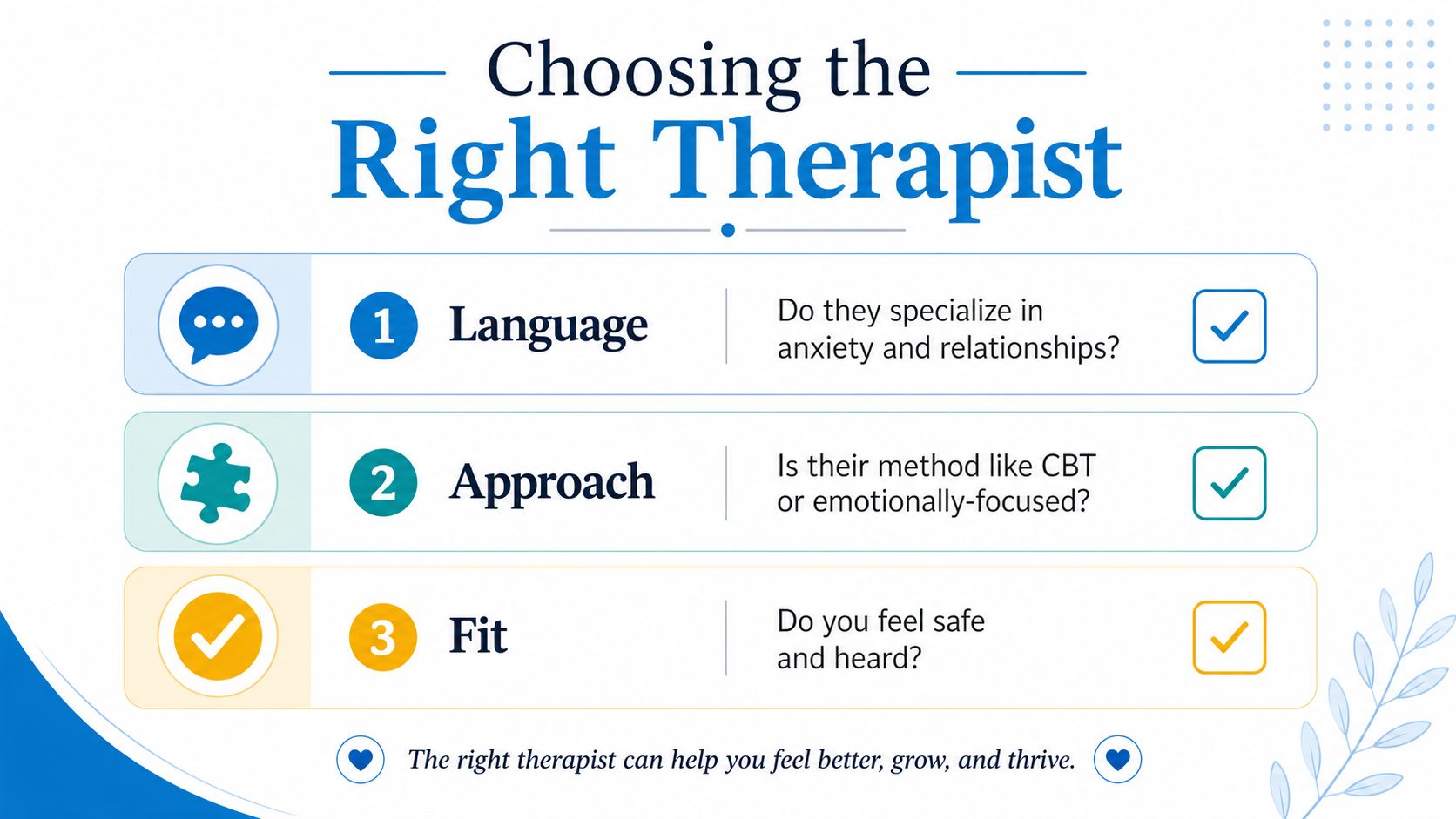 Choosing the
Right Therapist

1 Language
Do they specialize in anxiety and relationships?

2 Approach
Is their method like CBT or emotionally-focused?

3 Fit
Do you feel safe and heard?

The right therapist can help you feel better, grow, and thrive.